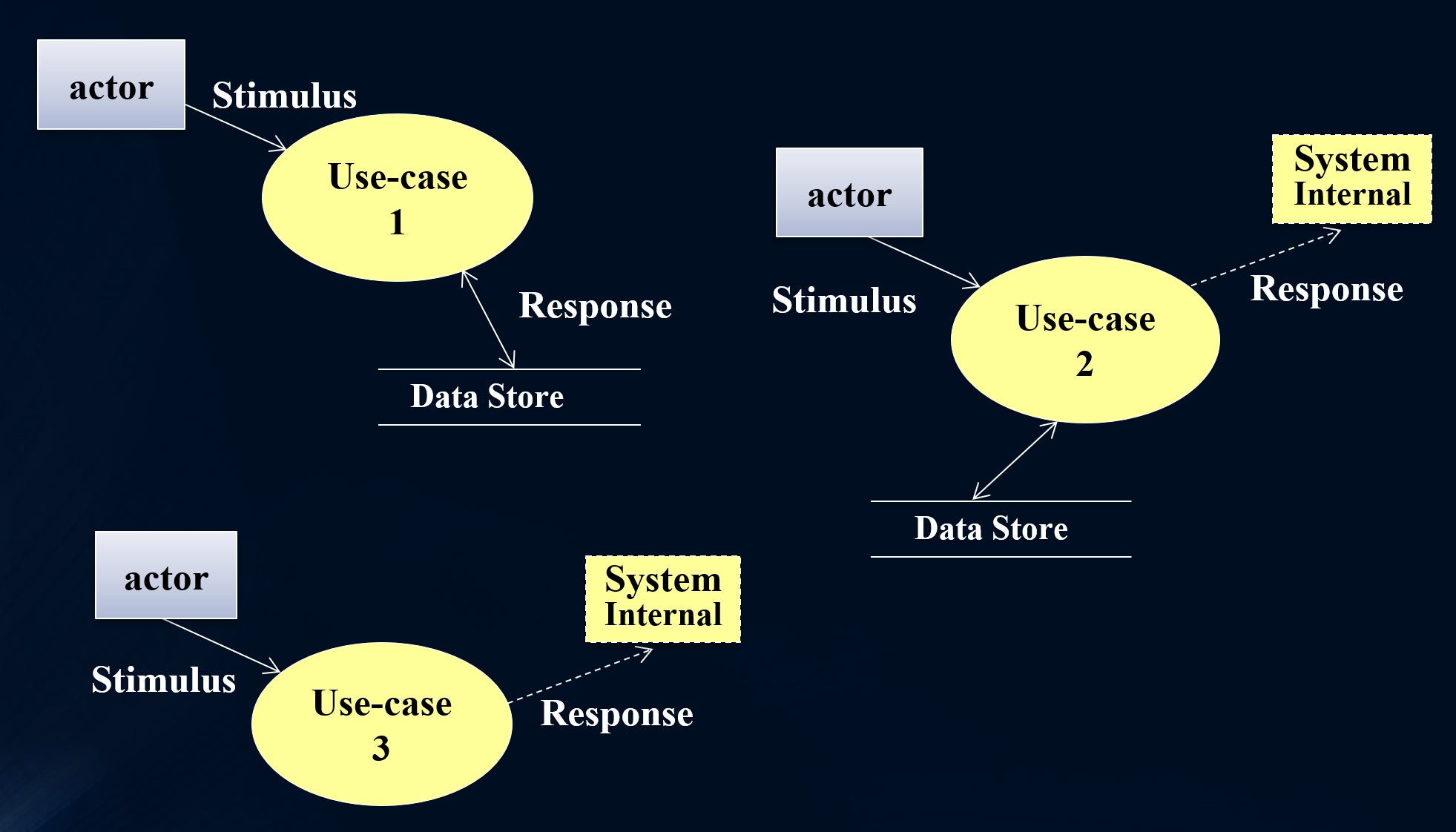 actor

Stimulus

Use-case 1

Response

Data Store

actor

System Internal

Stimulus

Use-case 2

Response

Data Store

actor

System Internal

Stimulus

Use-case 3

Response